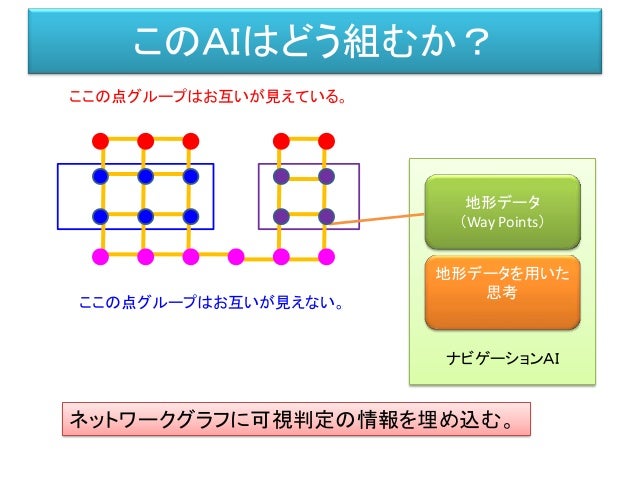 このAIはどう組むか？

ここの点グループはお互いが見えている。

ここの点グループはお互いが見えない。

地形データ
（Way Points）

地形データを用いた思考

ナビゲーションAI

ネットワークグラフに可視判定の情報を埋め込む。